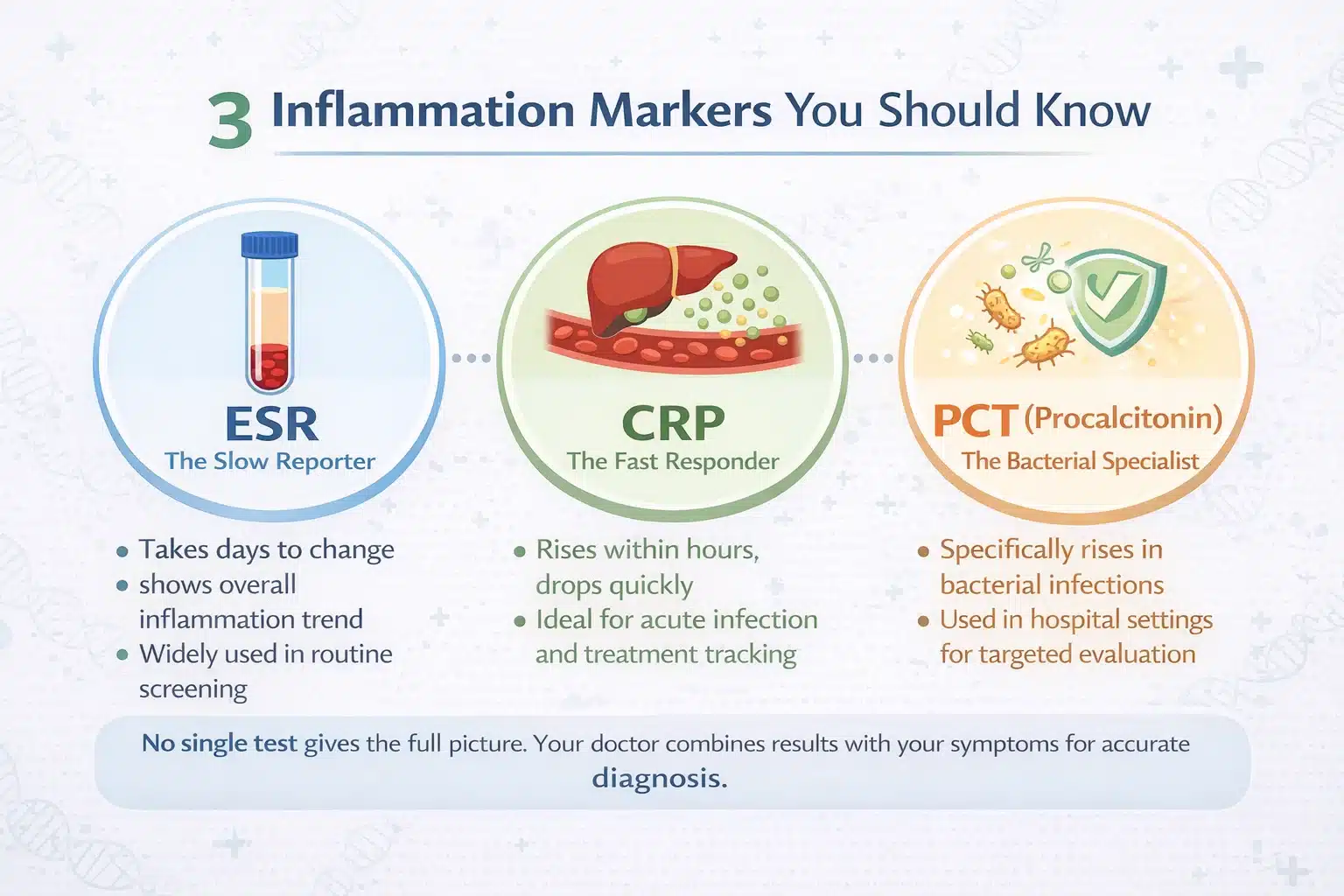 3 Inflammation Markers You Should Know

ESR
The Slow Reporter

- Takes days to change
- shows overall inflammation trend
- Widely used in routine screening

CRP
The Fast Responder

- Rises within hours, drops quickly
- Ideal for acute infection and treatment tracking

PCT (Procalcitonin)
The Bacterial Specialist

- Specifically rises in bacterial infections
- Used in hospital settings for targeted evaluation

No single test gives the full picture. Your doctor combines results with your symptoms for accurate diagnosis.